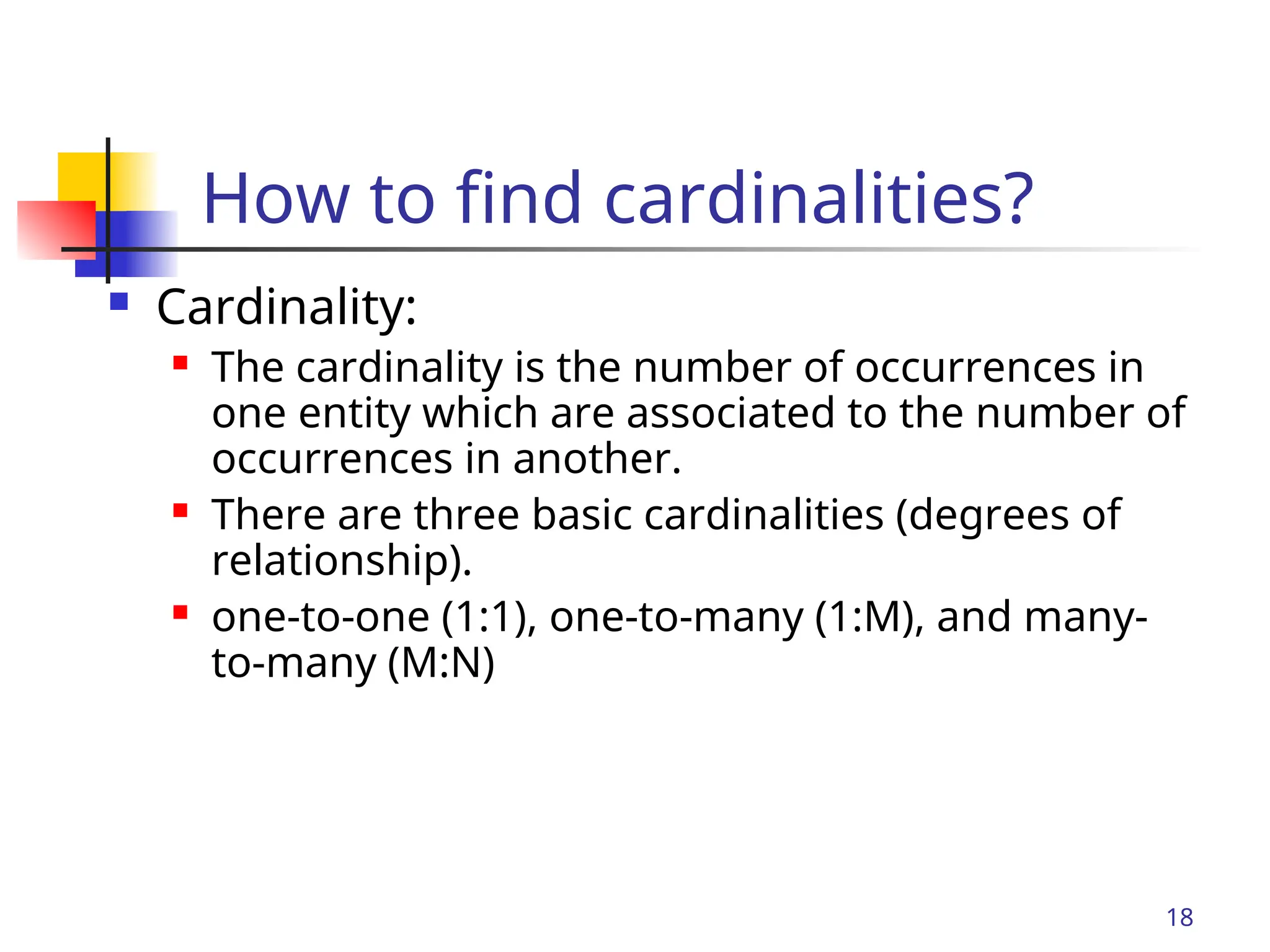 How to find cardinalities?

Cardinality:

The cardinality is the number of occurrences in one entity which are associated to the number of occurrences in another.

There are three basic cardinalities (degrees of relationship).

one-to-one (1:1), one-to-many (1:M), and many-to-many (M:N)

18